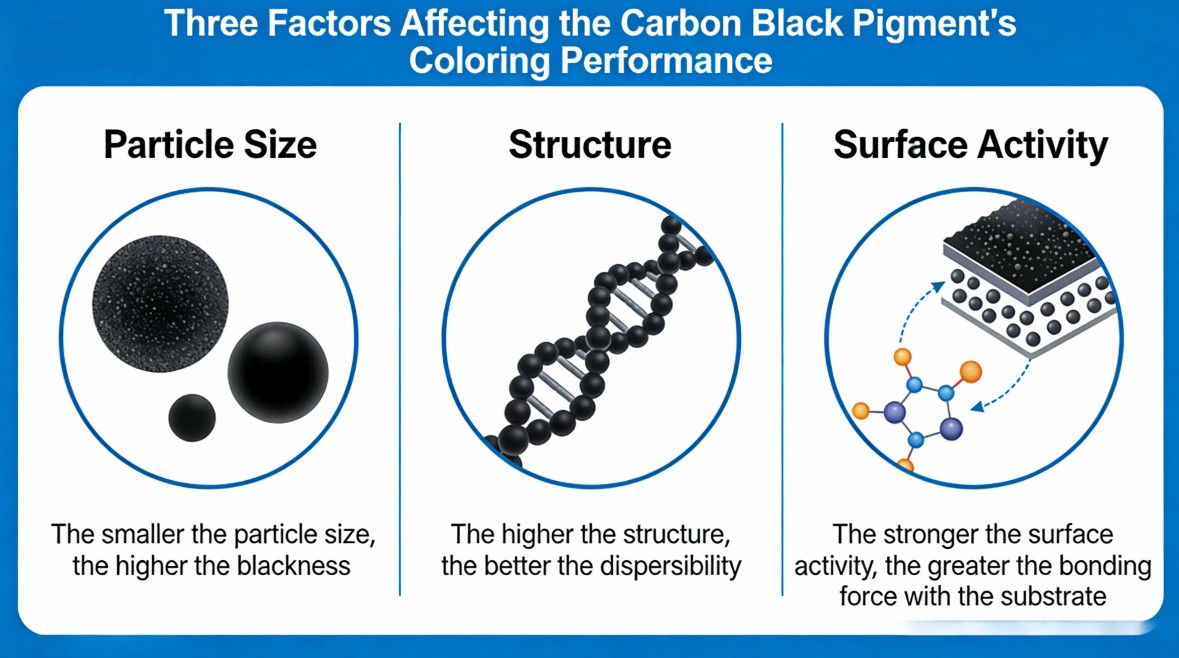 Three Factors Affecting the Carbon Black Pigment's Coloring Performance

Particle Size

The smaller the particle size, the higher the blackness

Structure

The higher the structure, the better the dispersibility

Surface Activity

The stronger the surface activity, the greater the bonding force with the substrate